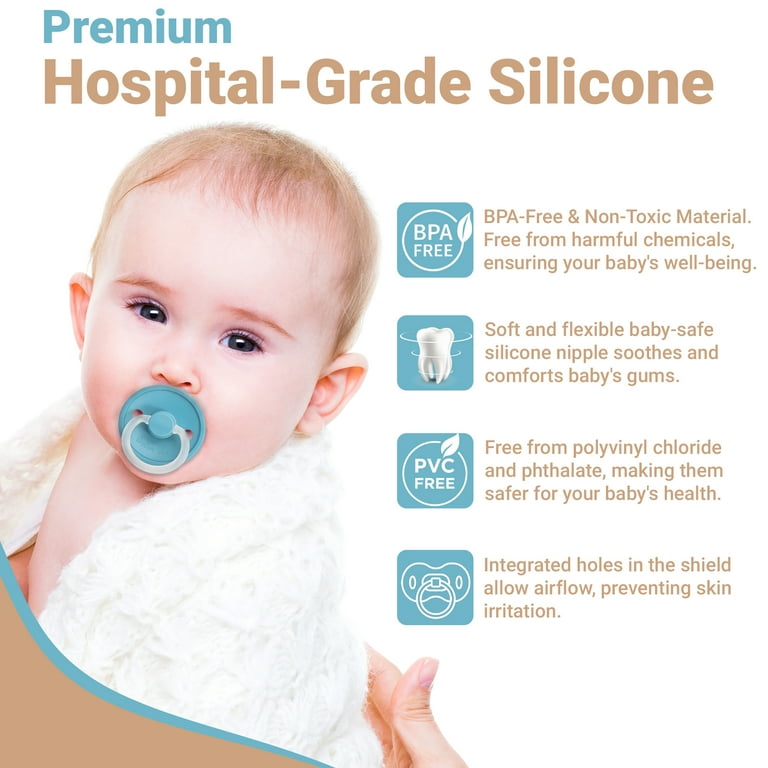 Premium
Hospital-Grade Silicone

BPA FREE

BPA-Free & Non-Toxic Material. Free from harmful chemicals, ensuring your baby's well-being.

Soft and flexible baby-safe silicone nipple soothes and comforts baby's gums.

PVC FREE

Free from polyvinyl chloride and phthalate, making them safer for your baby's health.

Integrated holes in the shield allow airflow, preventing skin irritation.